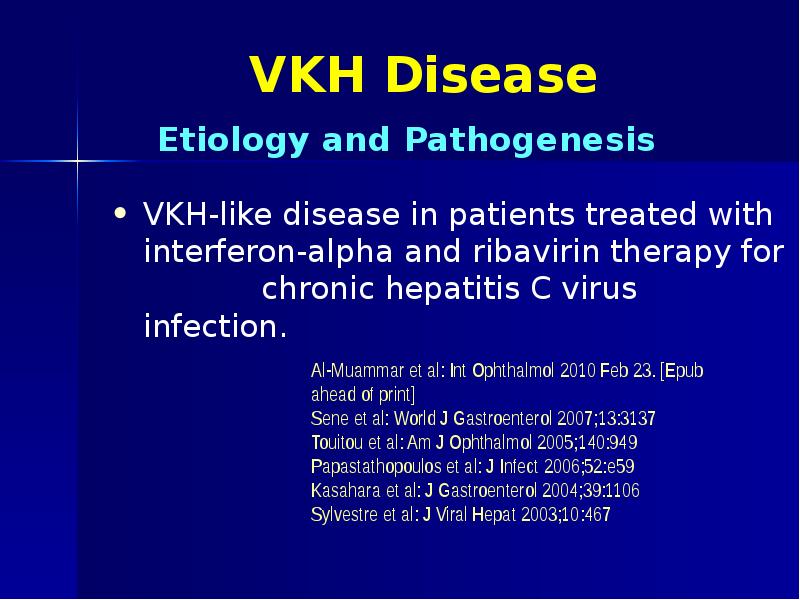 VKH Disease

Etiology and Pathogenesis

• VKH-like disease in patients treated with interferon-alpha and ribavirin therapy for chronic hepatitis C virus infection.

Al-Muammar et al: Int Ophthalmol 2010 Feb 23. [Epub ahead of print]
Sene et al: World J Gastroenterol 2007;13:3137
Touitou et al: Am J Ophthalmol 2005;140:949
Papastathopoulos et al: J Infect 2006;52:e59
Kasahara et al: J Gastroenterol 2004;39:1106
Sylvestre et al: J Viral Hepat 2003;10:467